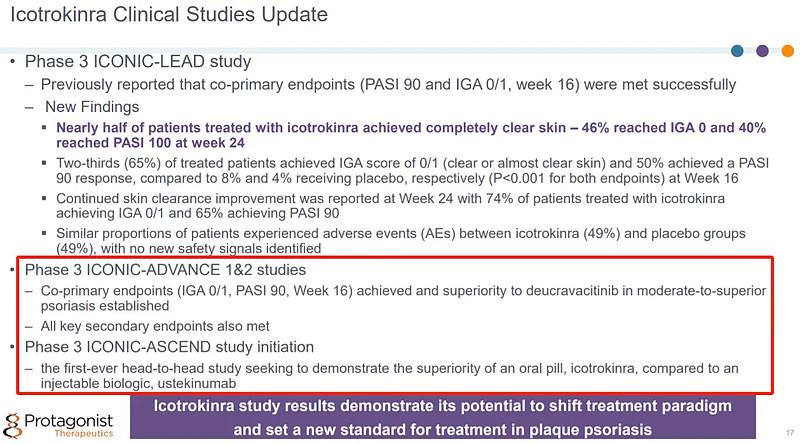 Icotrokinra Clinical Studies Update

• Phase 3 ICONIC-LEAD study
– Previously reported that co-primary endpoints (PASI 90 and IGA 0/1, week 16) were met successfully
– New Findings
▪ Nearly half of patients treated with icotrokinra achieved completely clear skin – 46% reached IGA 0 and 40% reached PASI 100 at week 24
▪ Two-thirds (65%) of treated patients achieved IGA score of 0/1 (clear or almost clear skin) and 50% achieved a PASI 90 response, compared to 8% and 4% receiving placebo, respectively (P<0.001 for both endpoints) at Week 16
▪ Continued skin clearance improvement was reported at Week 24 with 74% of patients treated with icotrokinra achieving IGA 0/1 and 65% achieving PASI 90
▪ Similar proportions of patients experienced adverse events (AEs) between icotrokinra (49%) and placebo groups (49%), with no new safety signals identified

• Phase 3 ICONIC-ADVANCE 1&2 studies
– Co-primary endpoints (IGA 0/1, PASI 90, Week 16) achieved and superiority to deucravacitinib in moderate-to-superior psoriasis established
– All key secondary endpoints also met
• Phase 3 ICONIC-ASCEND study initiation
– the first-ever head-to-head study seeking to demonstrate the superiority of an oral pill, icotrokinra, compared to an injectable biologic, ustekinumab

Protagonist Therapeutics

Icotrokinra study results demonstrate its potential to shift treatment paradigm and set a new standard for treatment in plaque psoriasis

17